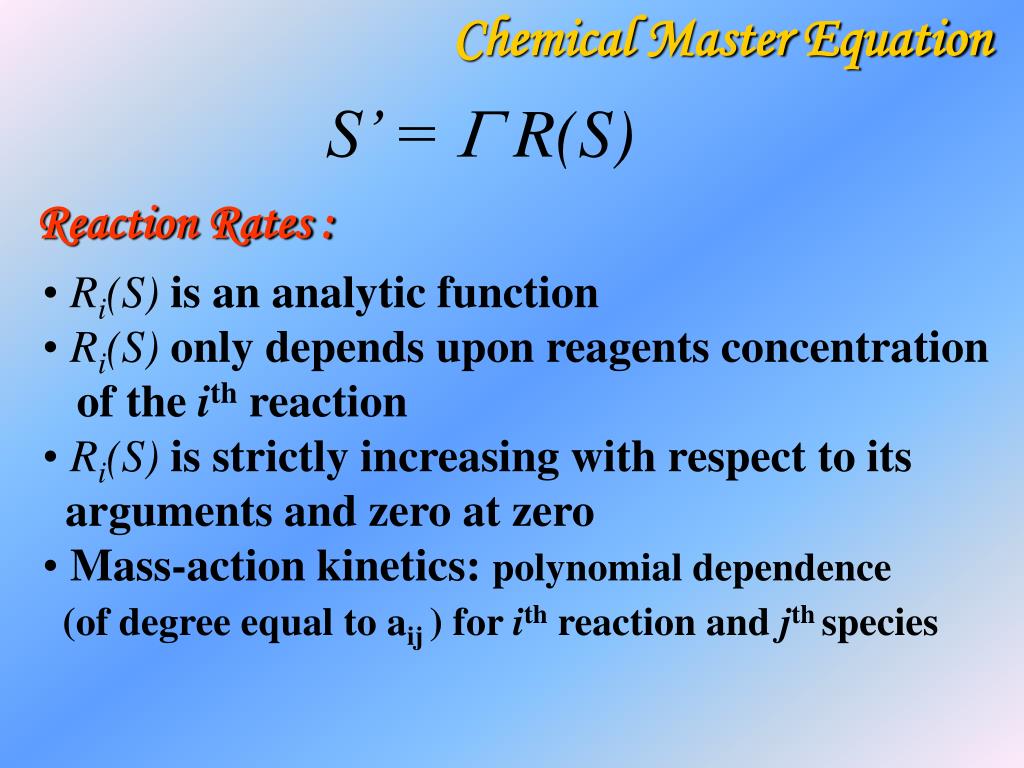 Chemical Master Equation

$S' = \Gamma R(S)$

Reaction Rates :

• $R_i(S)$ is an analytic function
• $R_i(S)$ only depends upon reagents concentration of the $i^{th}$ reaction
• $R_i(S)$ is strictly increasing with respect to its arguments and zero at zero
• Mass-action kinetics: polynomial dependence (of degree equal to $a_{ij}$ ) for $i^{th}$ reaction and $j^{th}$ species